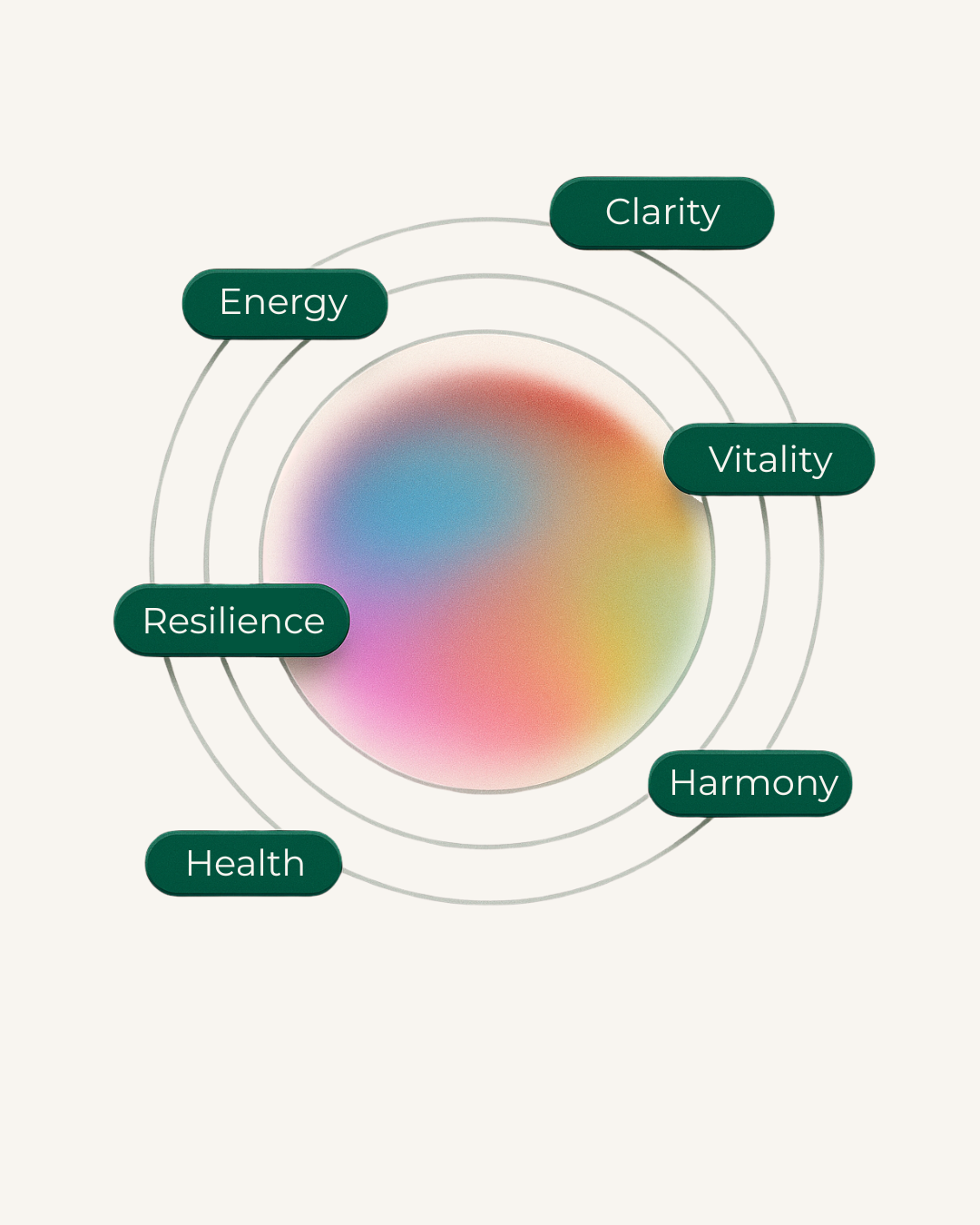 Clarity

Energy

Vitality

Resilience

Harmony

Health